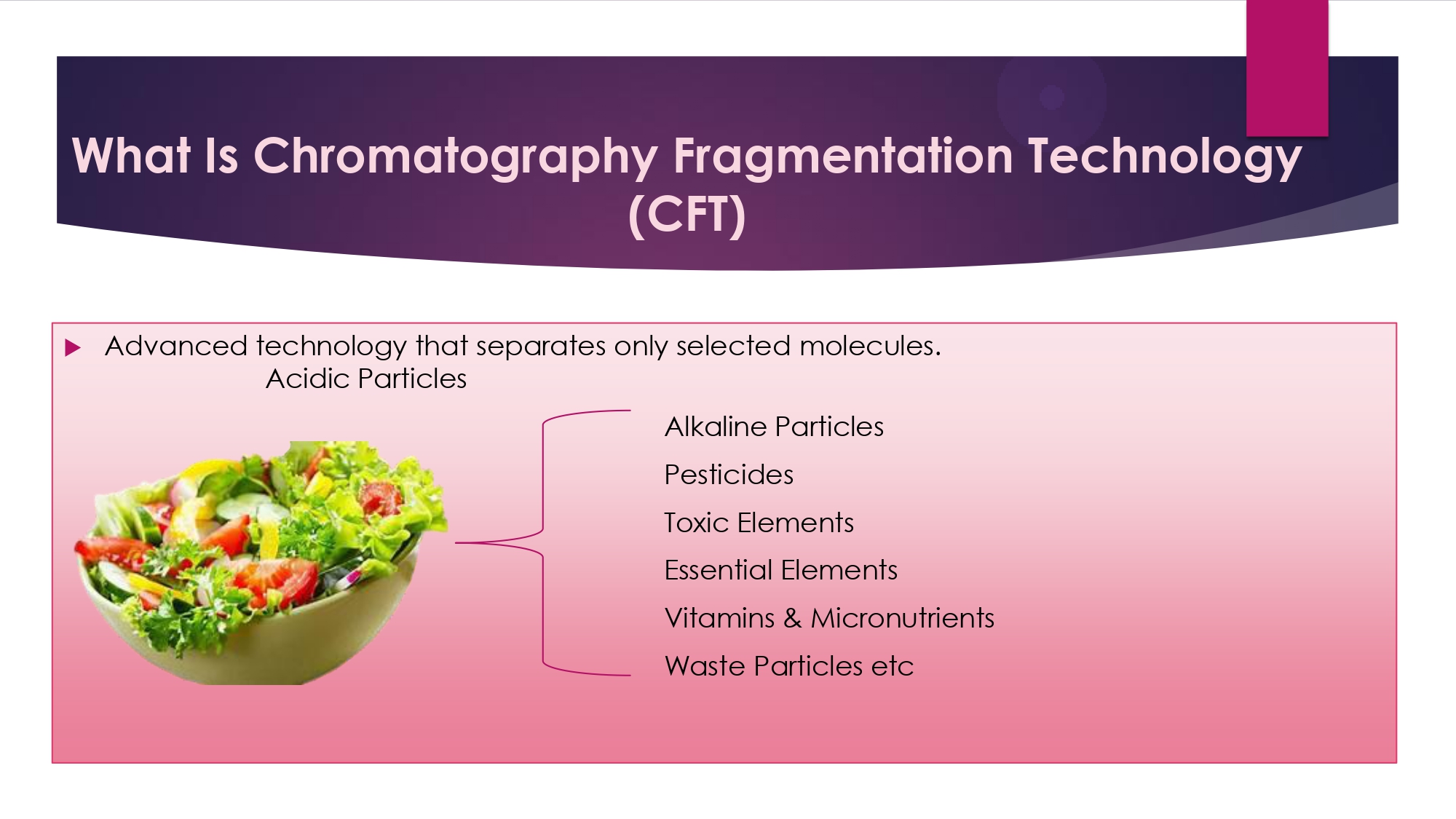 What Is Chromatography Fragmentation Technology (CFT)

Advanced technology that separates only selected molecules.
Acidic Particles

Alkaline Particles
Pesticides
Toxic Elements
Essential Elements
Vitamins & Micronutrients
Waste Particles etc